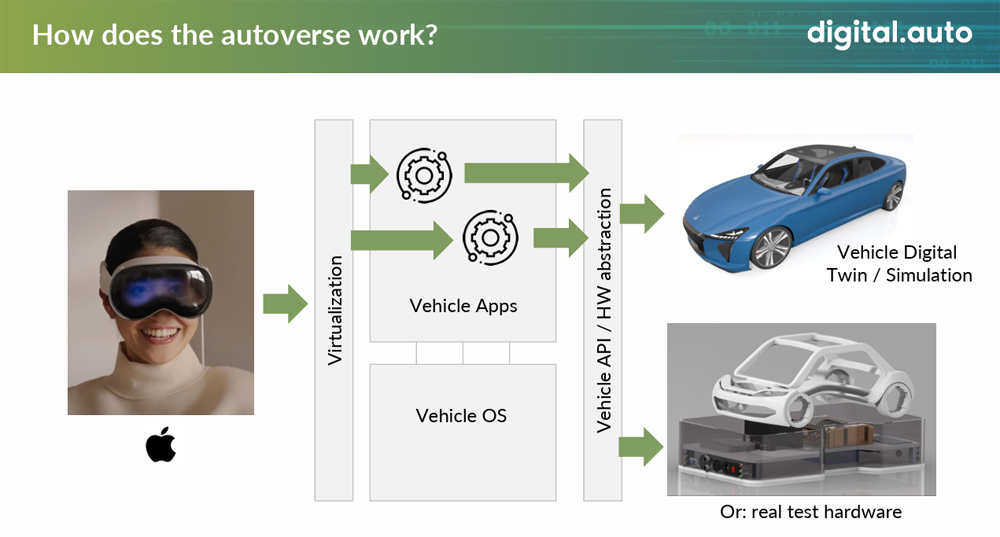 How does the autoverse work?

digital.auto

Virtualization

Vehicle Apps

Vehicle OS

Vehicle API / HW abstraction

Vehicle Digital Twin / Simulation

Or: real test hardware